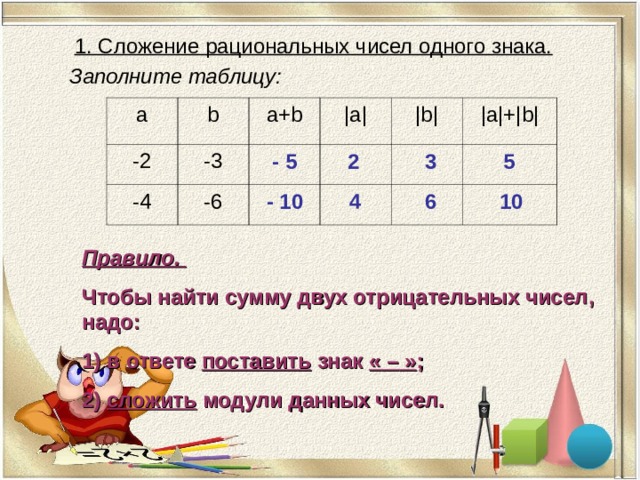 1. Сложение рациональных чисел одного знака.

Заполните таблицу:

| a | b | a+b | \|a\| | \|b\| | \|a\|+\|b\| |
|---|---|---|---|---|---|
| -2 | -3 | - 5 | 2 | 3 | 5 |
| -4 | -6 | - 10 | 4 | 6 | 10 |

Правило.

Чтобы найти сумму двух отрицательных чисел, надо:

1) в ответе поставить знак « – »;

2) сложить модули данных чисел.